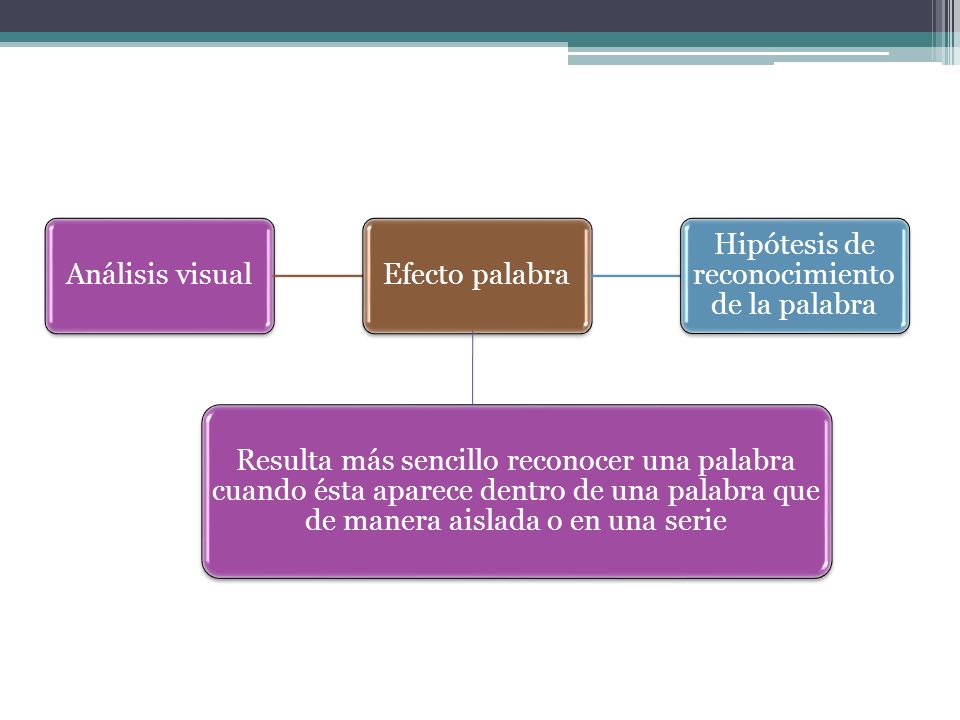 Análisis visual

Efecto palabra

Hipótesis de reconocimiento de la palabra

Resulta más sencillo reconocer una palabra cuando ésta aparece dentro de una palabra que de manera aislada o en una serie